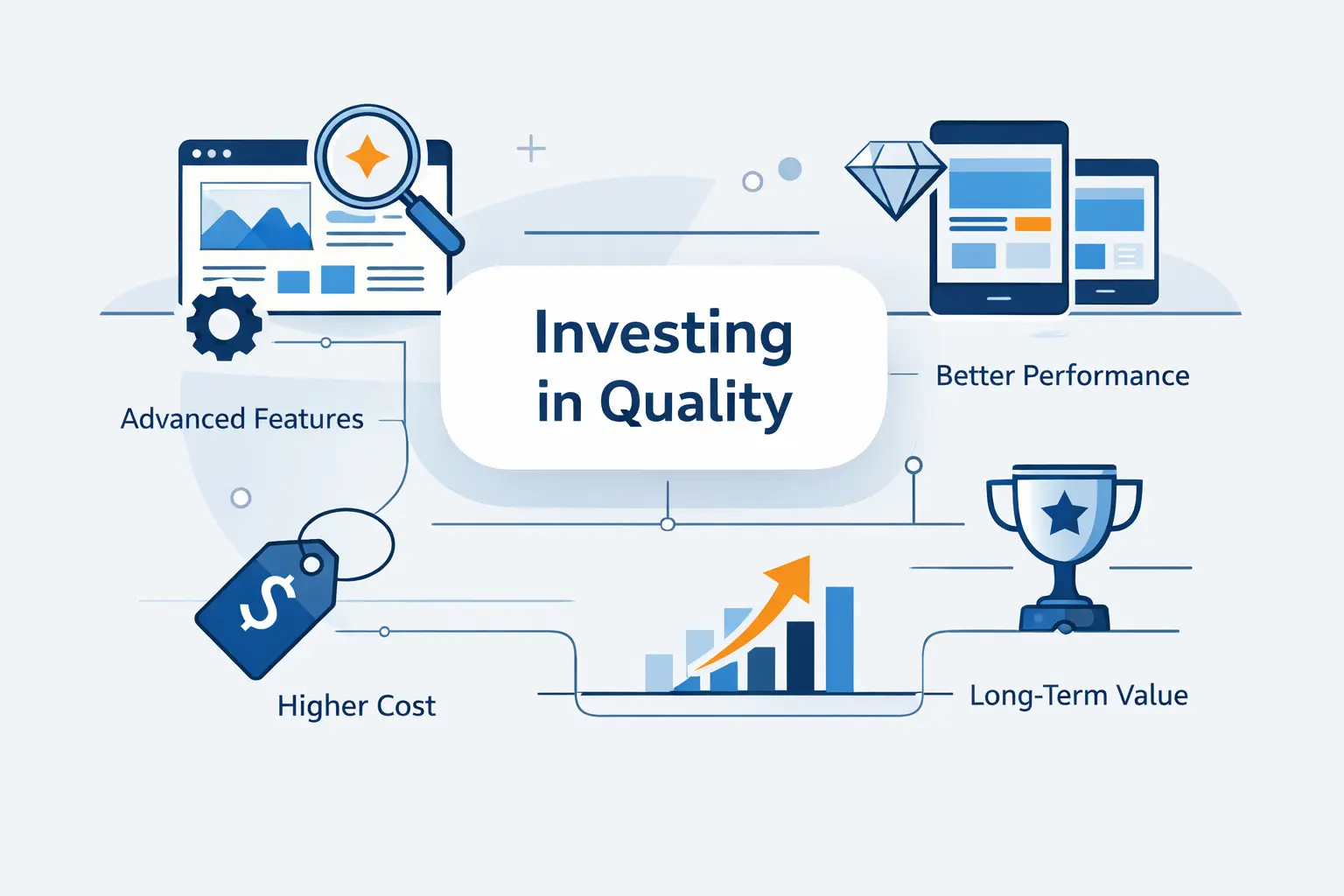 Investing in Quality

Advanced Features

Better Performance

$

Higher Cost

Long-Term Value